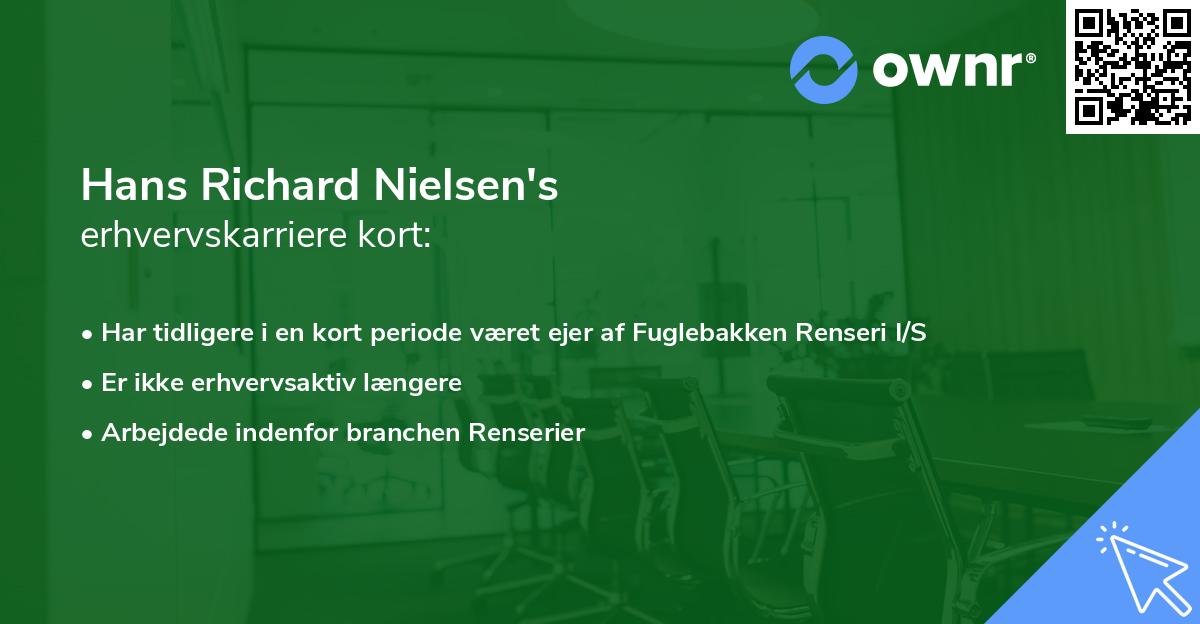 ownr®

Hans Richard Nielsen's
erhvervskarriere kort:

• Har tidligere i en kort periode været ejer af Fuglebakken Renseri I/S
• Er ikke erhvervsaktiv længere
• Arbejdede indenfor branchen Renserier